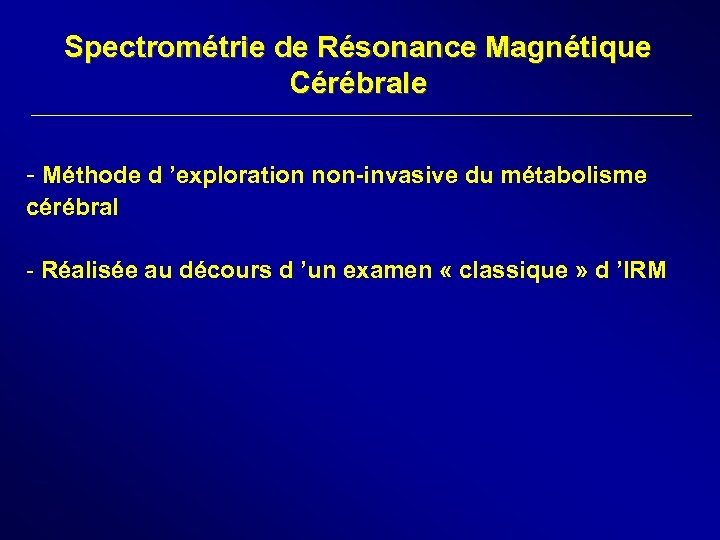 Spectrométrie de Résonance Magnétique Cérébrale

- Méthode d ’exploration non-invasive du métabolisme cérébral

- Réalisée au décours d ’un examen « classique » d ’IRM